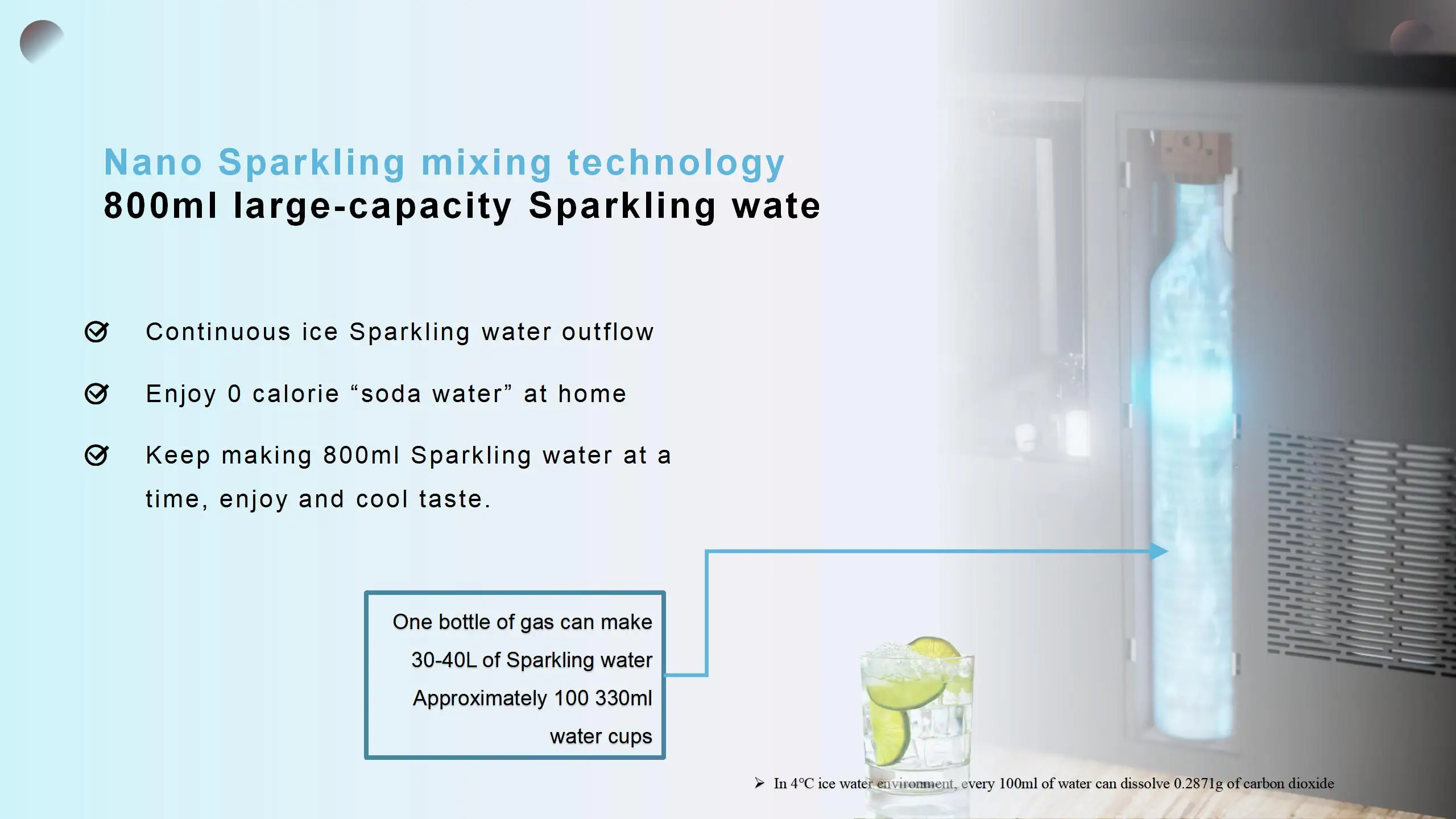 Nano Sparkling mixing technology
800ml large-capacity Sparkling wate

Continuous ice Sparkling water outflow

Enjoy 0 calorie “soda water” at home

Keep making 800ml Sparkling water at a time, enjoy and cool taste.

One bottle of gas can make 30-40L of Sparkling water Approximately 100 330ml water cups

➢ In 4℃ ice water environment, every 100ml of water can dissolve 0.2871g of carbon dioxide